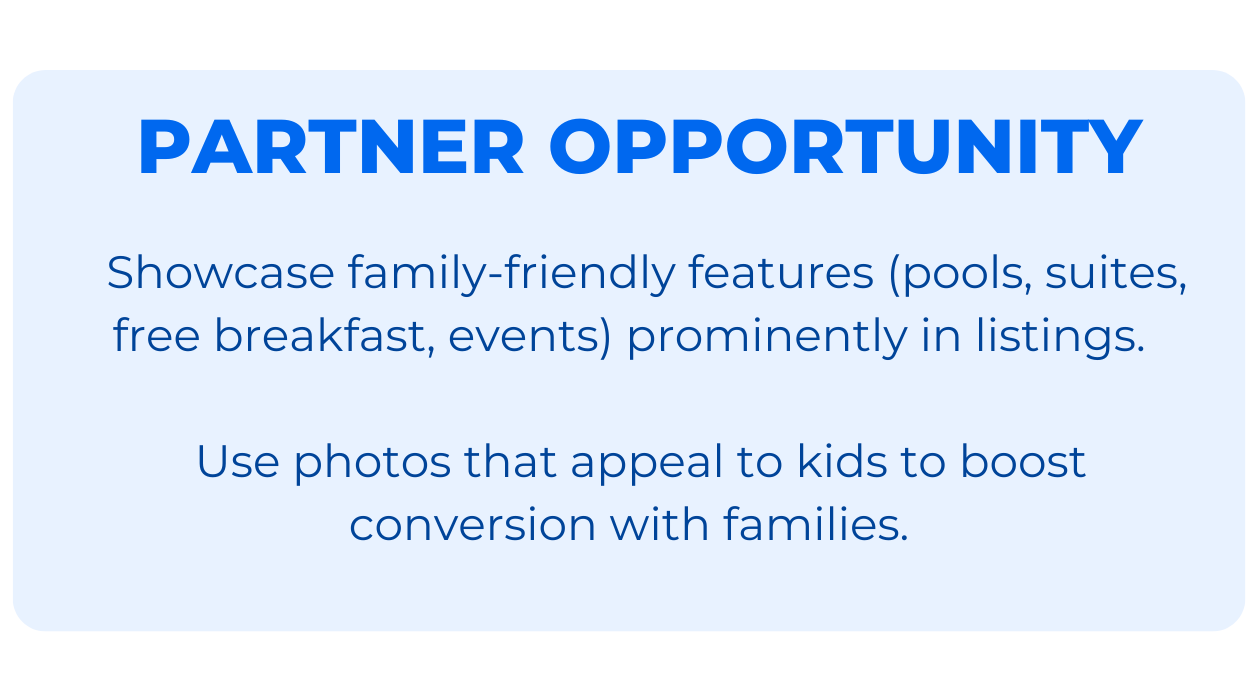 PARTNER OPPORTUNITY

Showcase family-friendly features (pools, suites, free breakfast, events) prominently in listings.

Use photos that appeal to kids to boost conversion with families.